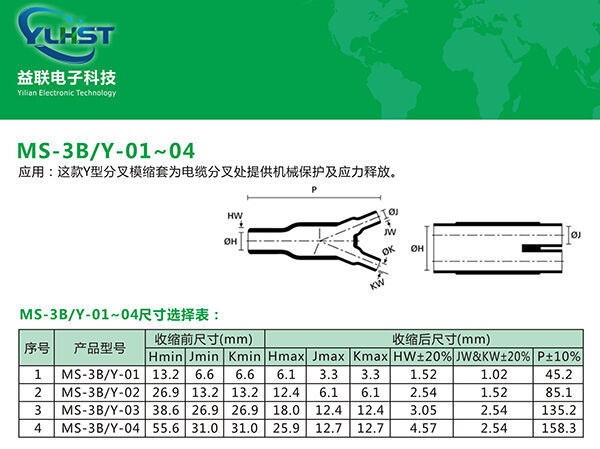 YLHST
益联电子科技
Yilian Electronic Technology

MS-3B/Y-01~04
应用：这款Y型分叉模缩套为电缆分叉处提供机械保护及应力释放。

P
HW
ØH
ØJ
JW
ØK
KW
ØH
ØJ

MS-3B/Y-01~04尺寸选择表：

| 序号 | 产品型号 | 收缩前尺寸(mm) | | | 收缩后尺寸(mm) | | | | | |
|---|---|---|---|---|---|---|---|---|---|---|
| | | Hmin | Jmin | Kmin | Hmax | Jmax | Kmax | HW±20% | JW&KW±20% | P±10% |
| 1 | MS-3B/Y-01 | 13.2 | 6.6 | 6.6 | 6.1 | 3.3 | 3.3 | 1.52 | 1.02 | 45.2 |
| 2 | MS-3B/Y-02 | 26.9 | 13.2 | 13.2 | 12.4 | 6.1 | 6.1 | 2.54 | 1.52 | 85.1 |
| 3 | MS-3B/Y-03 | 38.6 | 26.9 | 26.9 | 18.0 | 12.4 | 12.4 | 3.05 | 2.54 | 135.2 |
| 4 | MS-3B/Y-04 | 55.6 | 31.0 | 31.0 | 25.9 | 12.7 | 12.7 | 4.57 | 2.54 | 158.3 |